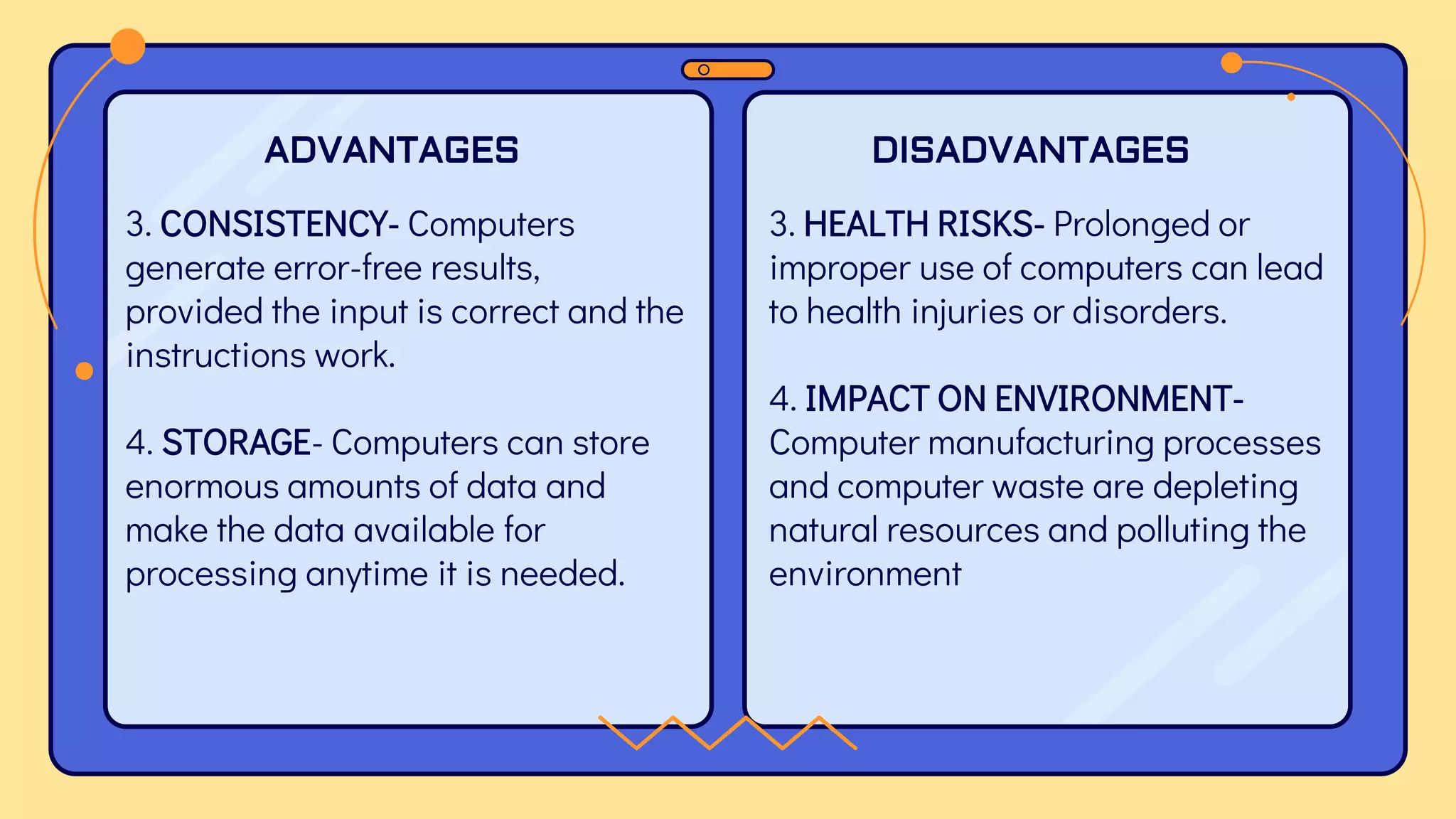 ADVANTAGES

3. CONSISTENCY- Computers generate error-free results, provided the input is correct and the instructions work.

4. STORAGE- Computers can store enormous amounts of data and make the data available for processing anytime it is needed.

DISADVANTAGES

3. HEALTH RISKS- Prolonged or improper use of computers can lead to health injuries or disorders.

4. IMPACT ON ENVIRONMENT- Computer manufacturing processes and computer waste are depleting natural resources and polluting the environment